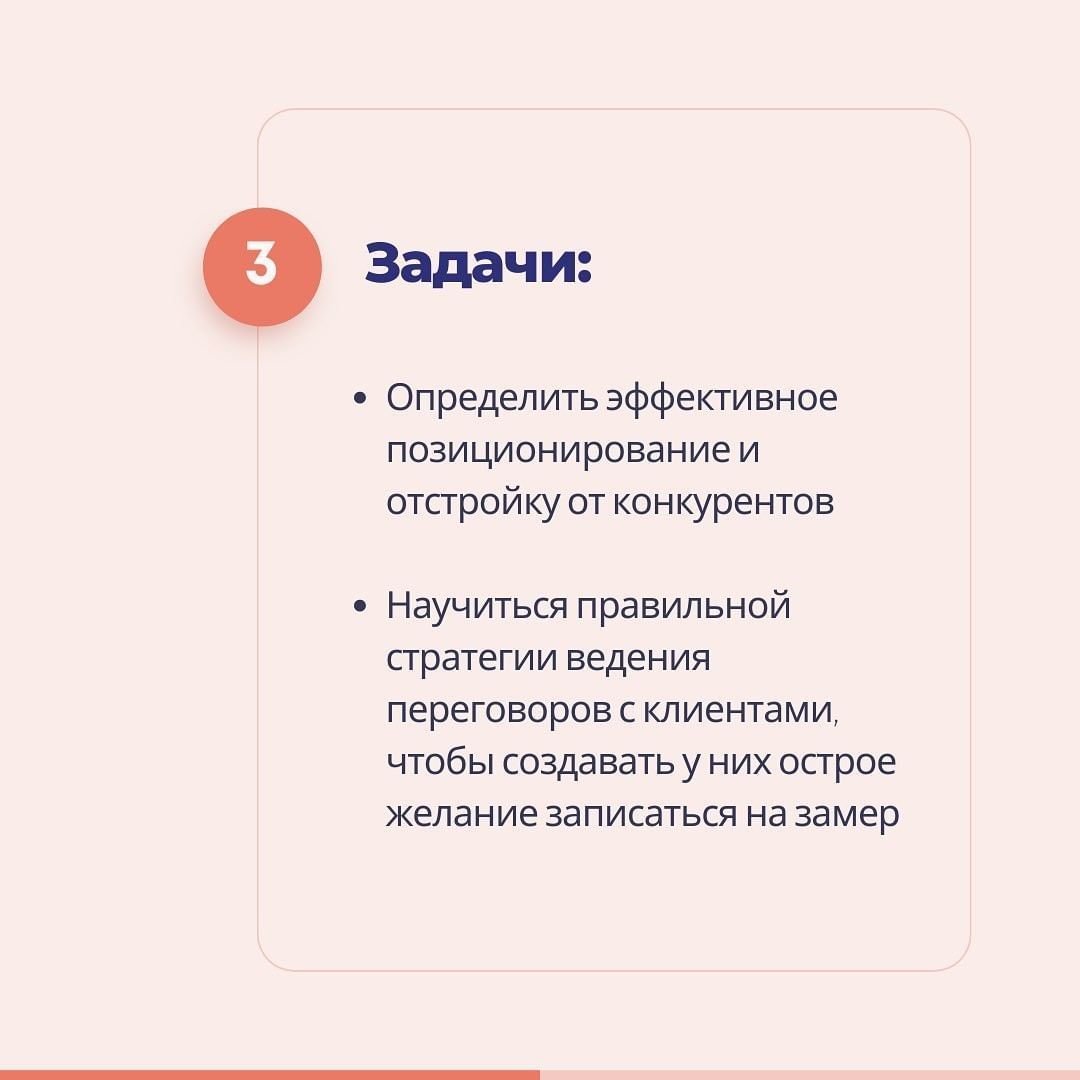 3

Задачи:

• Определить эффективное позиционирование и отстройку от конкурентов

• Научиться правильной стратегии ведения переговоров с клиентами, чтобы создавать у них острое желание записаться на замер